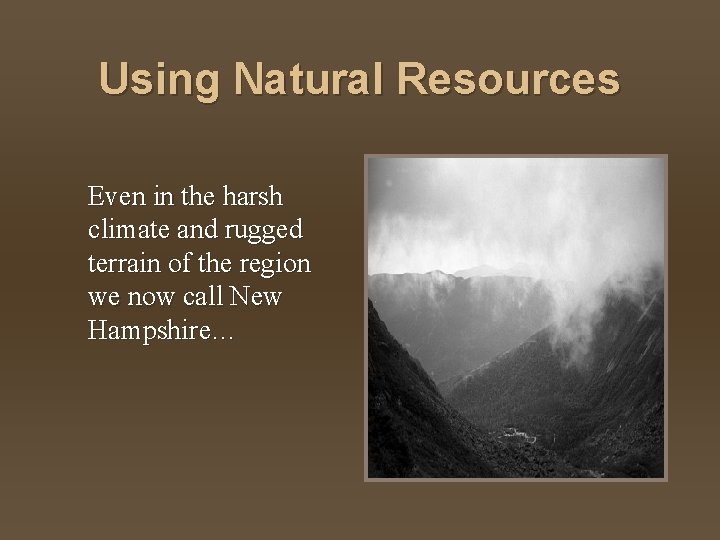 Using Natural Resources

Even in the harsh climate and rugged terrain of the region we now call New Hampshire…